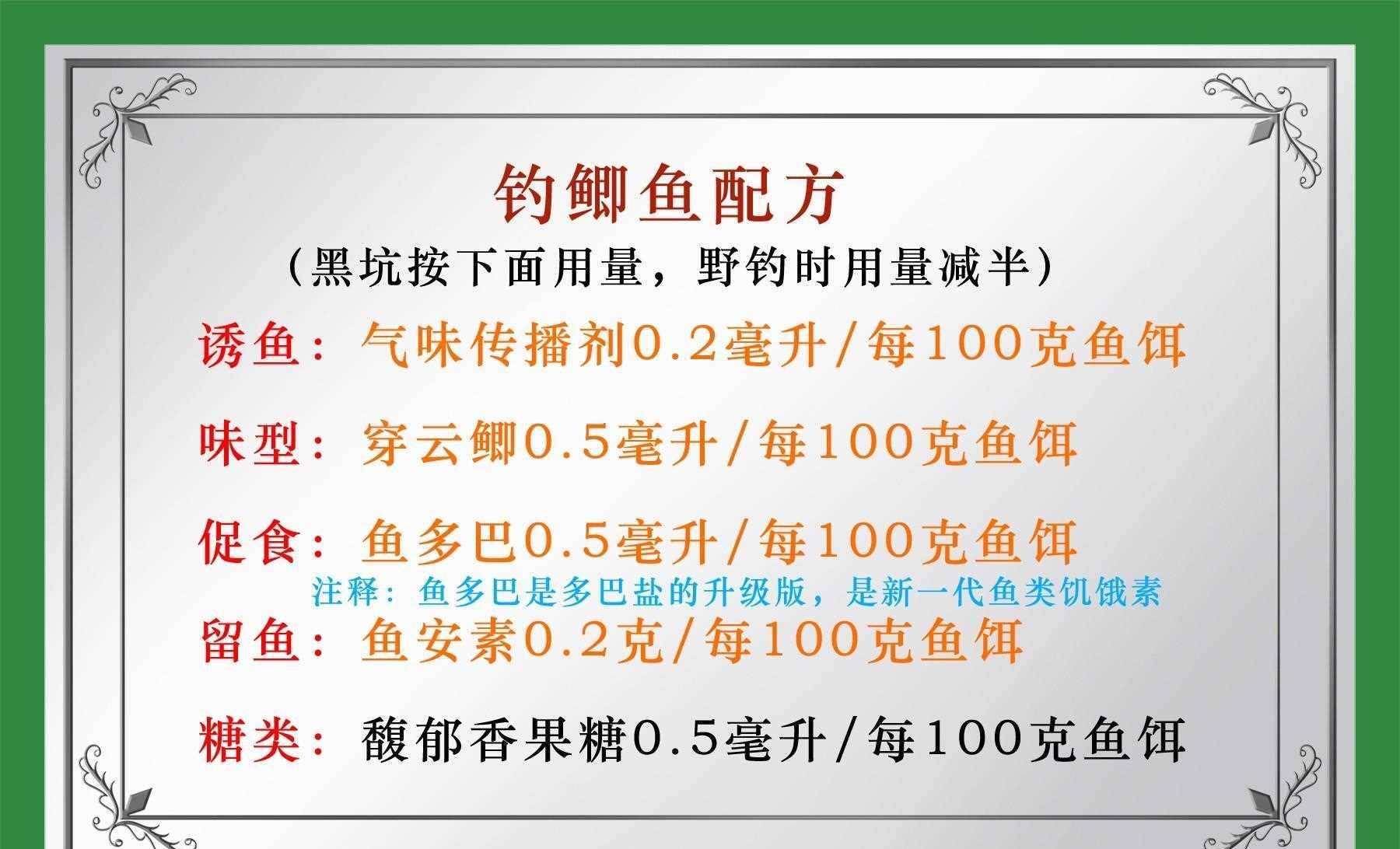 钓鲫鱼配方

（黑坑按下面用量，野钓时用量减半）

诱鱼：气味传播剂0.2毫升/每100克鱼饵

味型：穿云鲫0.5毫升/每100克鱼饵

促食：鱼多巴0.5毫升/每100克鱼饵

注释：鱼多巴是多巴盐的升级版，是新一代鱼类饥饿素

留鱼：鱼安素0.2克/每100克鱼饵

糖类：馥郁香果糖0.5毫升/每100克鱼饵